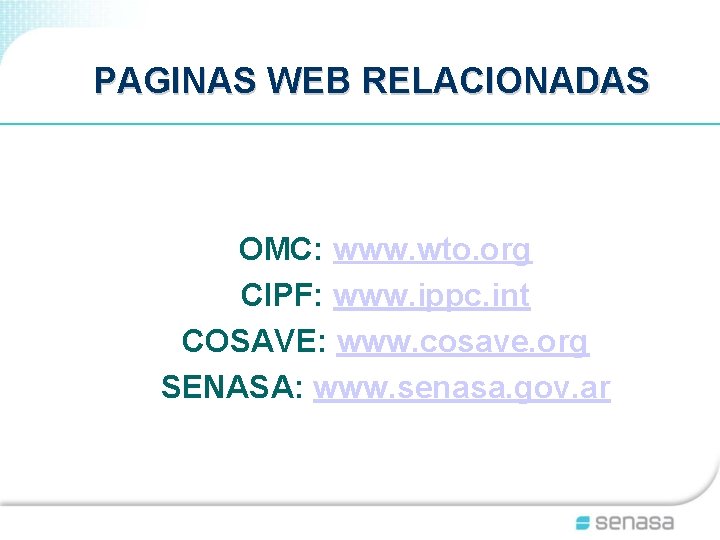 PAGINAS WEB RELACIONADAS

OMC: www.wto.org
CIPF: www.ippc.int
COSAVE: www.cosave.org
SENASA: www.senasa.gov.ar

senasa